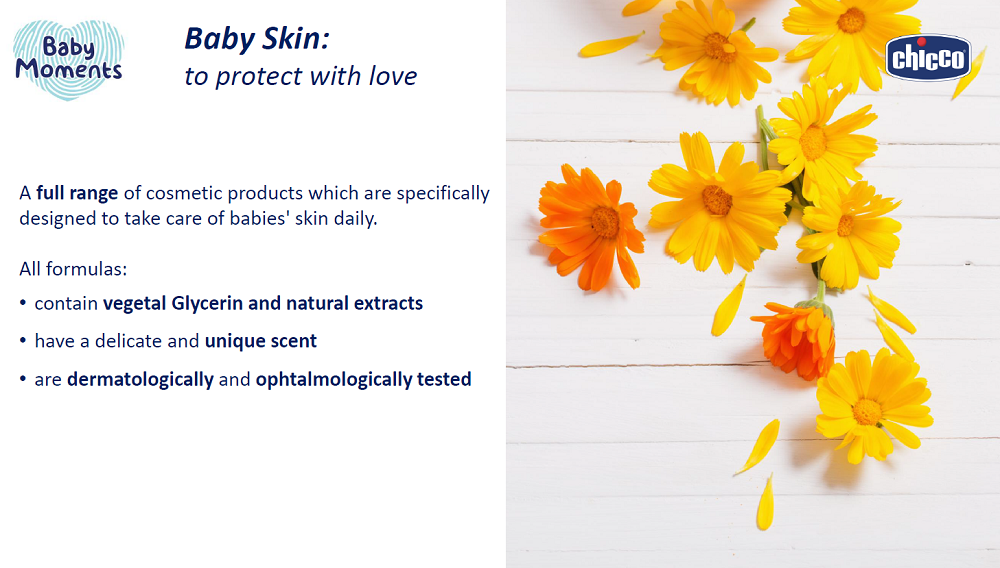 Baby Moments

Baby Skin:
to protect with love

chicco

A full range of cosmetic products which are specifically designed to take care of babies' skin daily.

All formulas:
• contain vegetal Glycerin and natural extracts
• have a delicate and unique scent
• are dermatologically and ophtalmologically tested